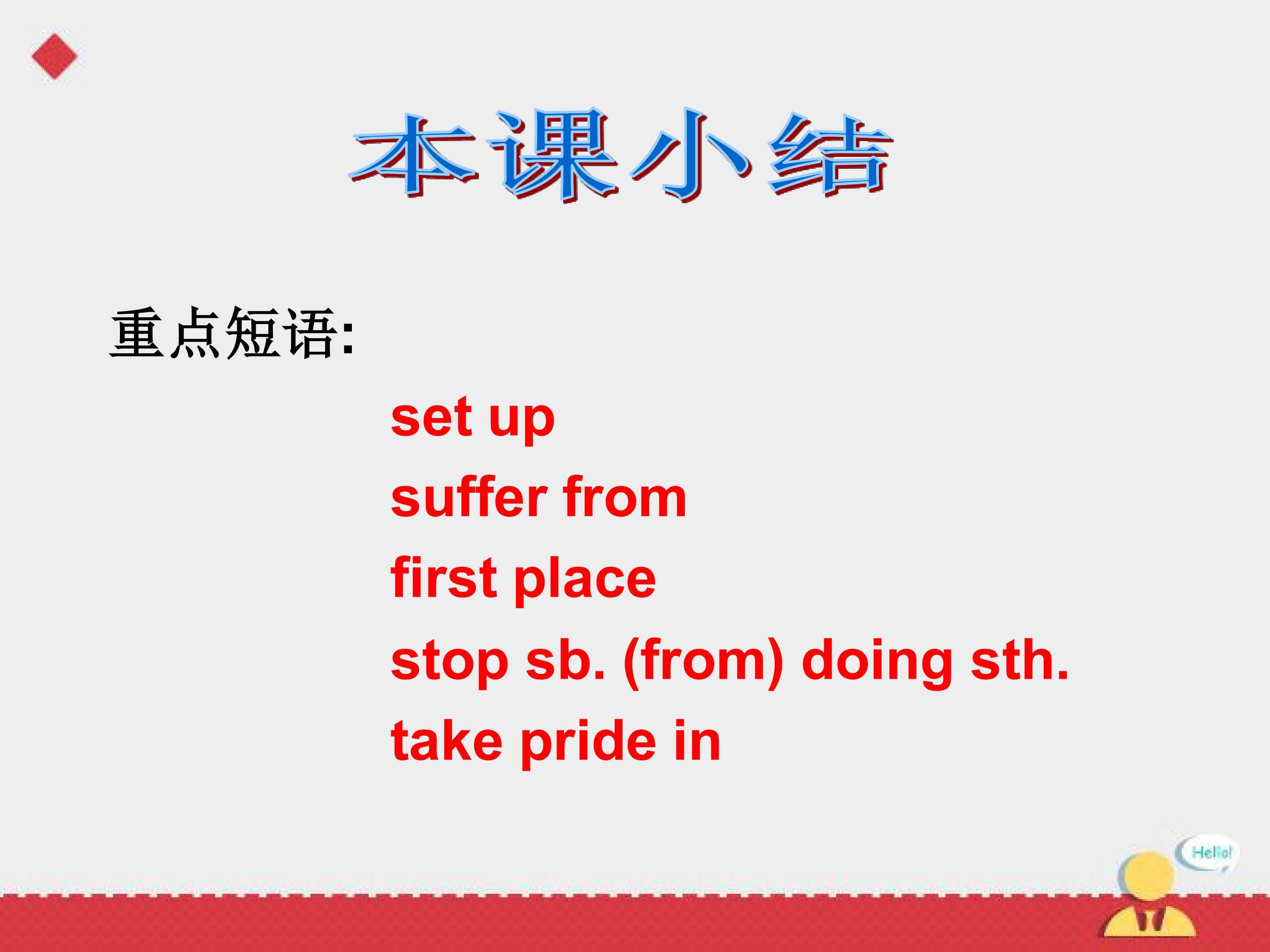 本课小结

重点短语:

set up
suffer from
first place
stop sb. (from) doing sth.
take pride in

Hello!